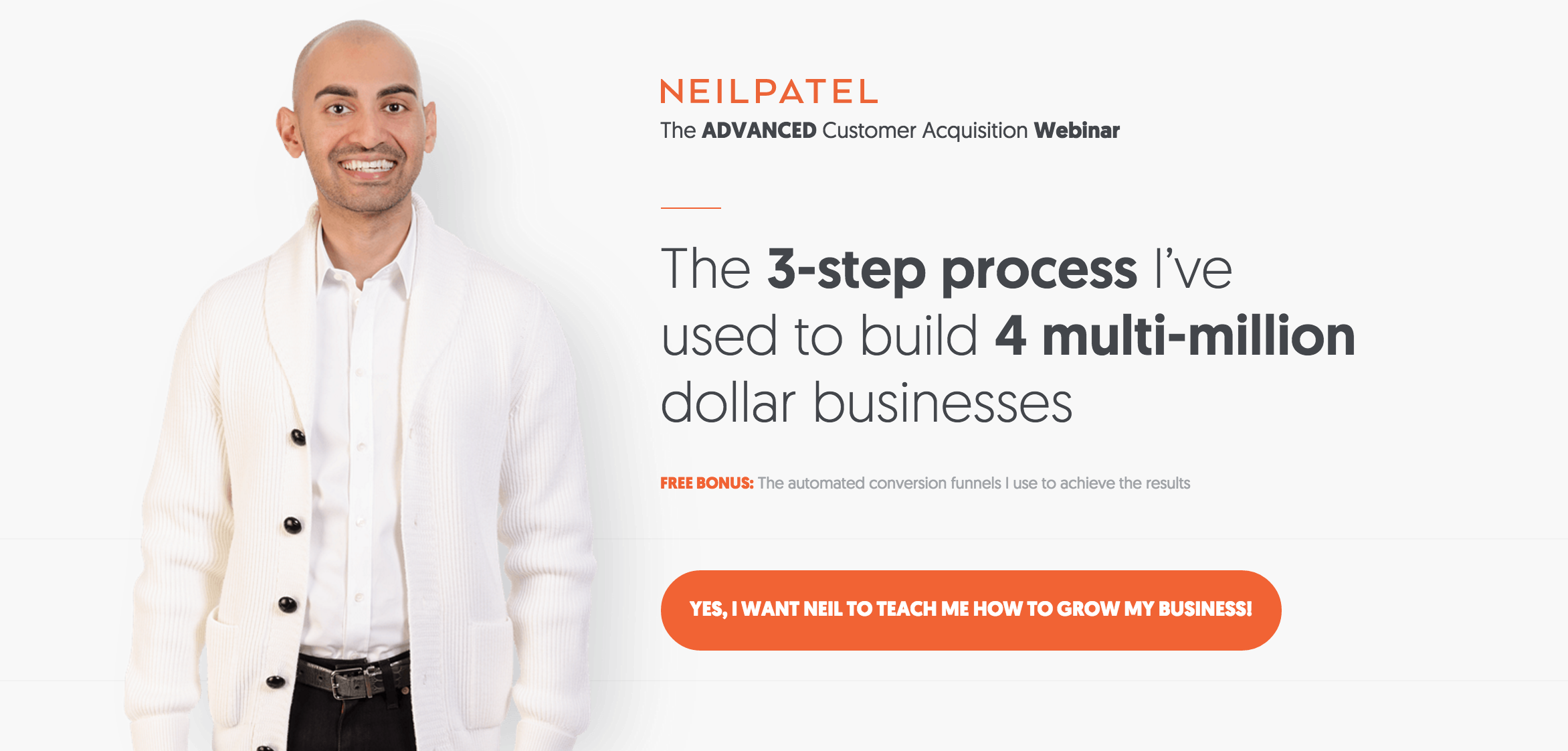 NEILPATEL
The ADVANCED Customer Acquisition Webinar

The 3-step process I've used to build 4 multi-million dollar businesses

FREE BONUS: The automated conversion funnels I use to achieve the results

YES, I WANT NEIL TO TEACH ME HOW TO GROW MY BUSINESS!